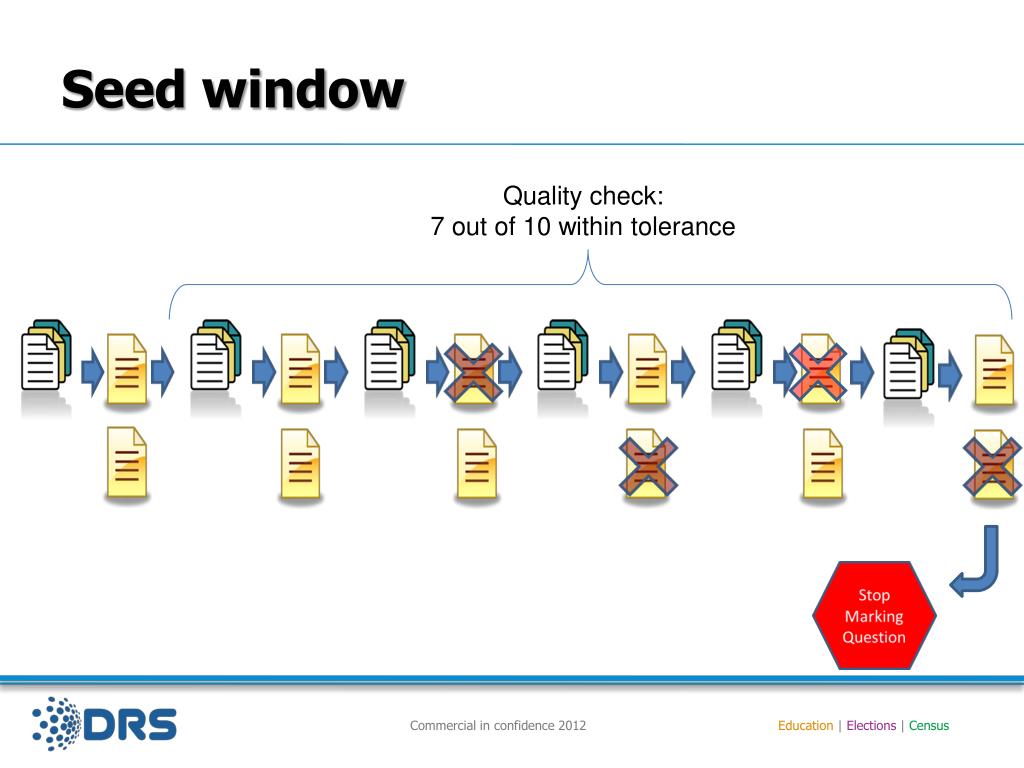 Seed window

Quality check:
7 out of 10 within tolerance

Stop Marking Question

DRS

Commercial in confidence 2012

Education | Elections | Census